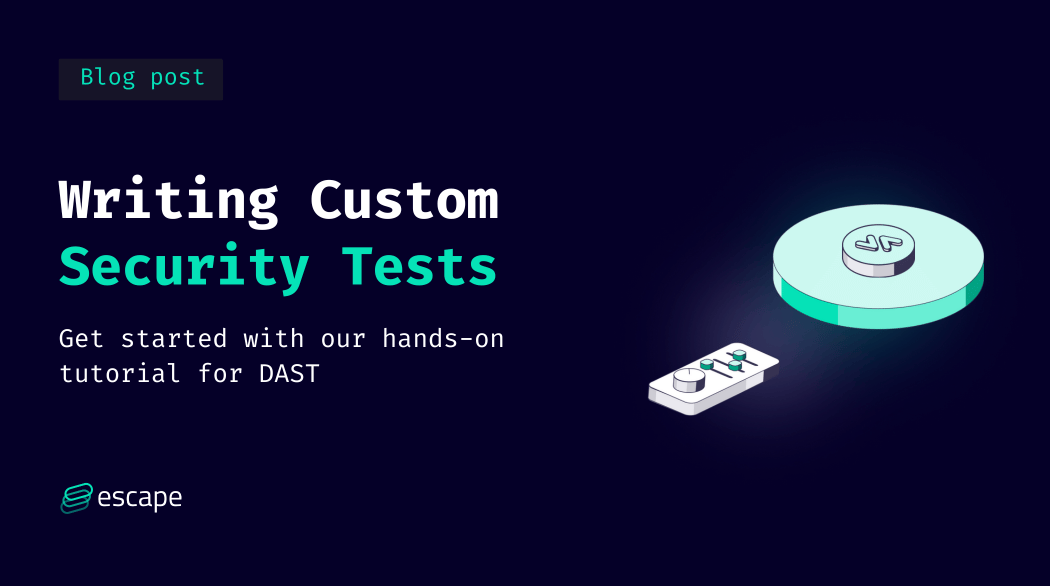 Blog post

Writing Custom Security Tests

Get started with our hands-on tutorial for DAST

escape